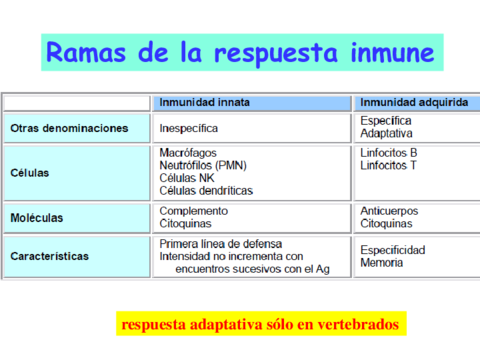 Ramas de la respuesta inmune

| | Inmunidad innata | Inmunidad adquirida |
|---|---|---|
| Otras denominaciones | Inespecífica | Específica Adaptativa |
| Células | Macrófagos Neutrófilos (PMN) Células NK Células dendríticas | Linfocitos B Linfocitos T |
| Moléculas | Complemento Citoquinas | Anticuerpos Citoquinas |
| Características | Primera línea de defensa Intensidad no incrementa con encuentros sucesivos con el Ag | Especificidad Memoria |

respuesta adaptativa sólo en vertebrados